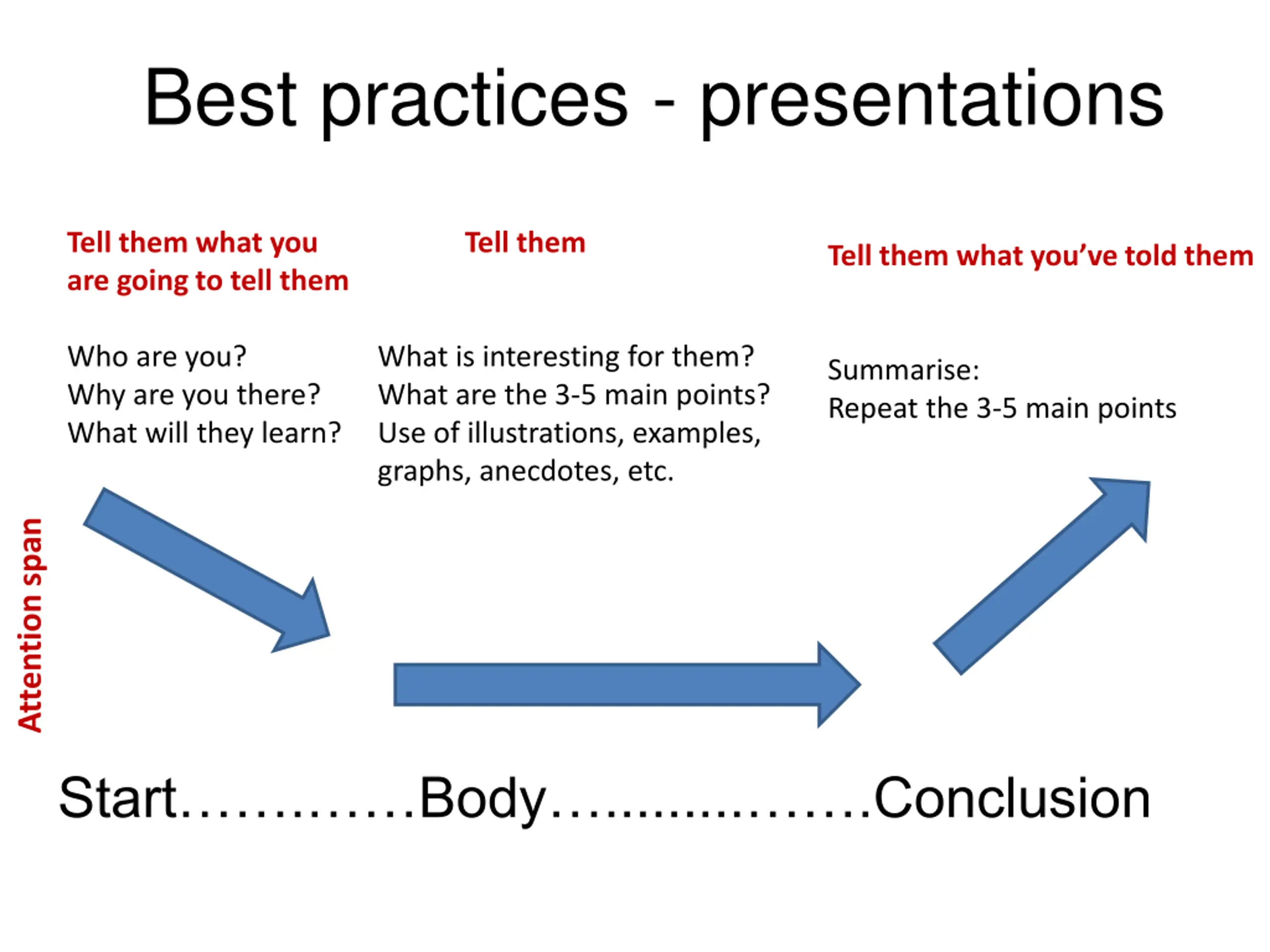 Best practices - presentations

Tell them what you are going to tell them

Who are you?
Why are you there?
What will they learn?

Tell them

What is interesting for them?
What are the 3-5 main points?
Use of illustrations, examples, graphs, anecdotes, etc.

Tell them what you've told them

Summarise:
Repeat the 3-5 main points

Attention span

Start…………Body………………Conclusion